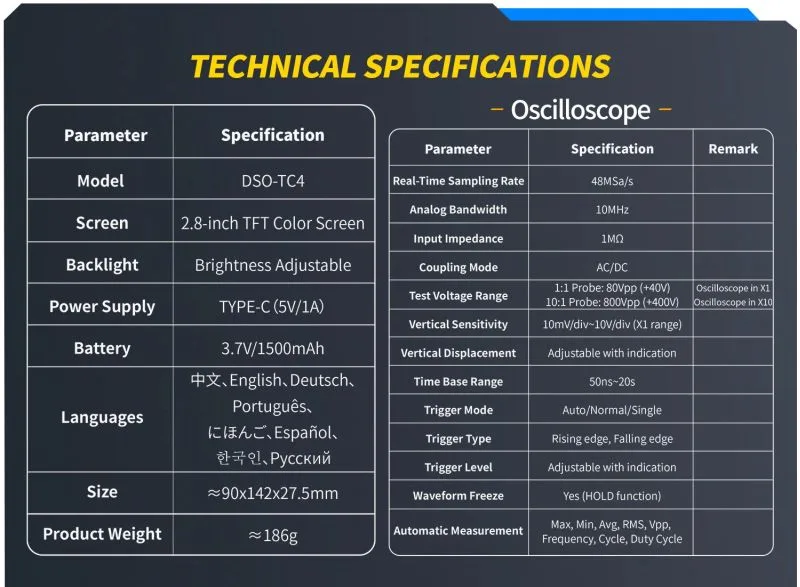 TECHNICAL SPECIFICATIONS

| Parameter | Specification |
|---|---|
| Model | DSO-TC4 |
| Screen | 2.8-inch TFT Color Screen |
| Backlight | Brightness Adjustable |
| Power Supply | TYPE-C (5V/1A) |
| Battery | 3.7V/1500mAh |
| Languages | 中文、English、Deutsch、Português、にほんご、Español、한국인、Русский |
| Size | ≈90x142x27.5mm |
| Product Weight | ≈186g |

– Oscilloscope –

| Parameter | Specification | Remark |
|---|---|---|
| Real-Time Sampling Rate | 48MSa/s | |
| Analog Bandwidth | 10MHz | |
| Input Impedance | 1MΩ | |
| Coupling Mode | AC/DC | |
| Test Voltage Range | 1:1 Probe: 80Vpp (+40V) 10:1 Probe: 800Vpp (+400V) | Oscilloscope in X1 Oscilloscope in X10 |
| Vertical Sensitivity | 10mV/div~10V/div (X1 range) | |
| Vertical Displacement | Adjustable with indication | |
| Time Base Range | 50ns~20s | |
| Trigger Mode | Auto/Normal/Single | |
| Trigger Type | Rising edge, Falling edge | |
| Trigger Level | Adjustable with indication | |
| Waveform Freeze | Yes (HOLD function) | |
| Automatic Measurement | Max, Min, Avg, RMS, Vpp, Frequency, Cycle, Duty Cycle | |